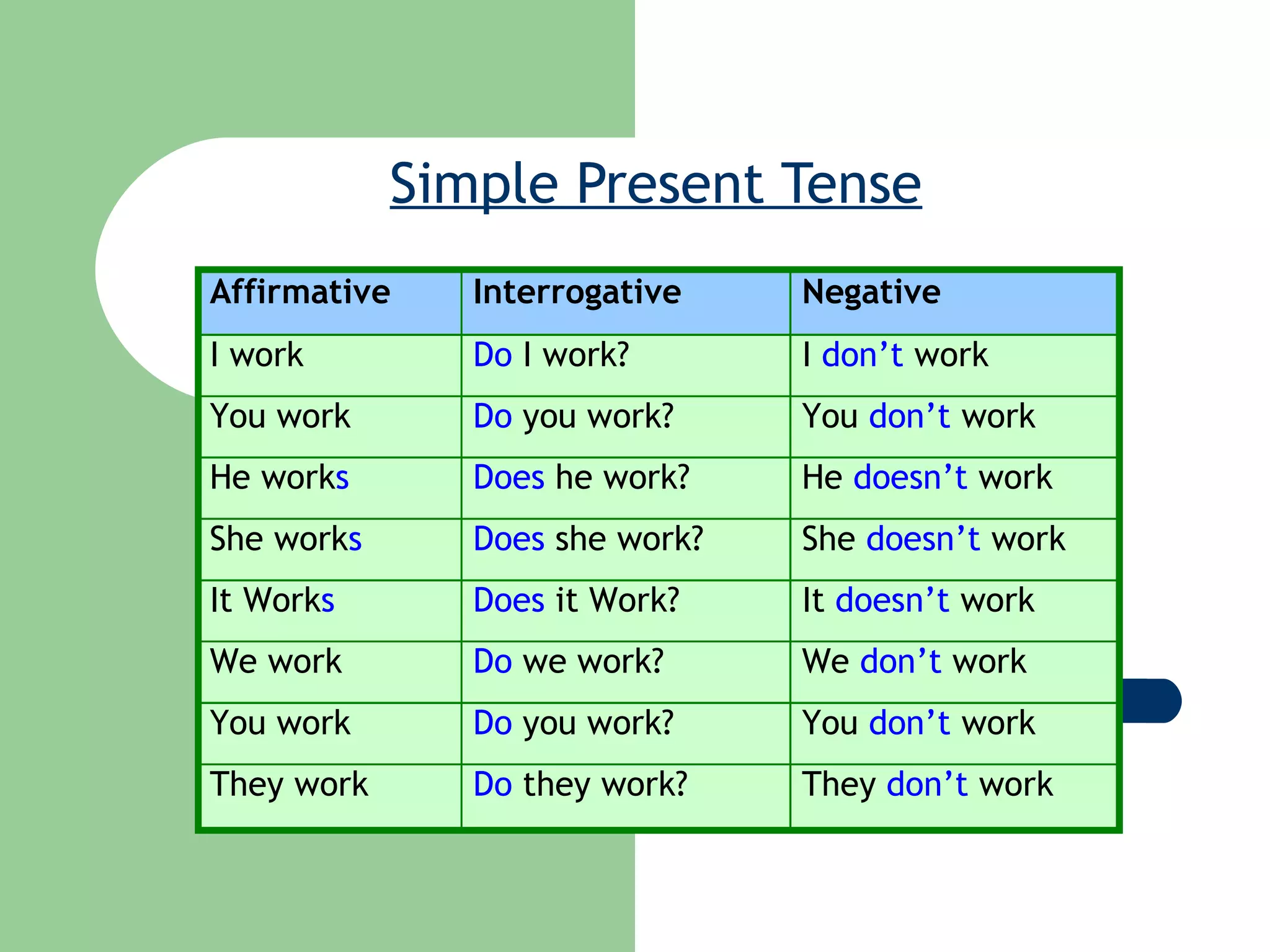 Simple Present Tense

| Affirmative | Interrogative | Negative |
|---|---|---|
| I work | Do I work? | I don’t work |
| You work | Do you work? | You don’t work |
| He works | Does he work? | He doesn’t work |
| She works | Does she work? | She doesn’t work |
| It Works | Does it Work? | It doesn’t work |
| We work | Do we work? | We don’t work |
| You work | Do you work? | You don’t work |
| They work | Do they work? | They don’t work |